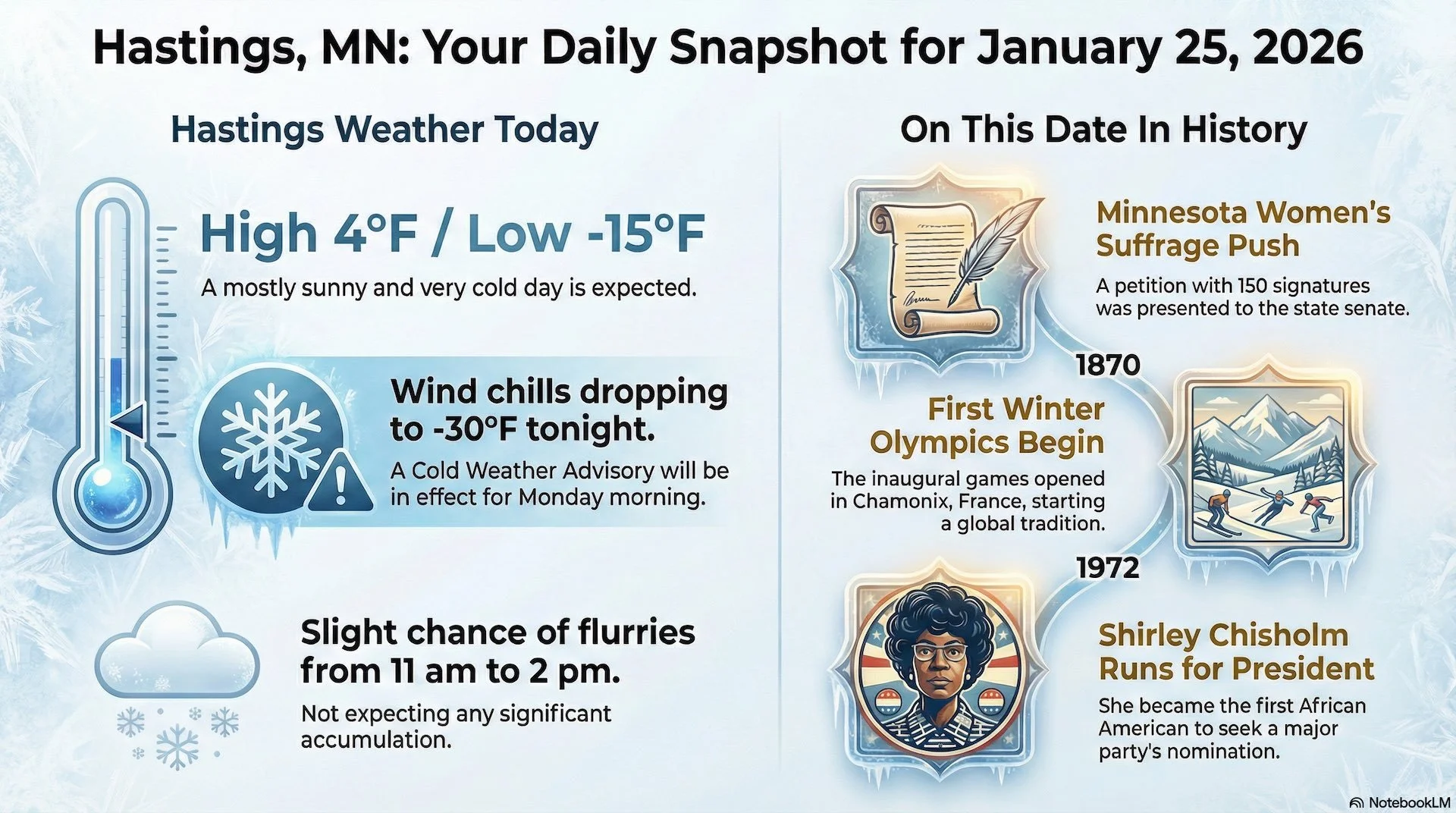 Hastings, MN: Your Daily Snapshot for January 25, 2026

Hastings Weather Today

High 4°F / Low -15°F

A mostly sunny and very cold day is expected.

Wind chills dropping to -30°F tonight.

A Cold Weather Advisory will be in effect for Monday morning.

Slight chance of flurries from 11 am to 2 pm.

Not expecting any significant accumulation.

On This Date In History

Minnesota Women's Suffrage Push

A petition with 150 signatures was presented to the state senate.

1870

First Winter Olympics Begin

The inaugural games opened in Chamonix, France, starting a global tradition.

1972

Shirley Chisholm Runs for President

She became the first African American to seek a major party's nomination.

NotebookLM